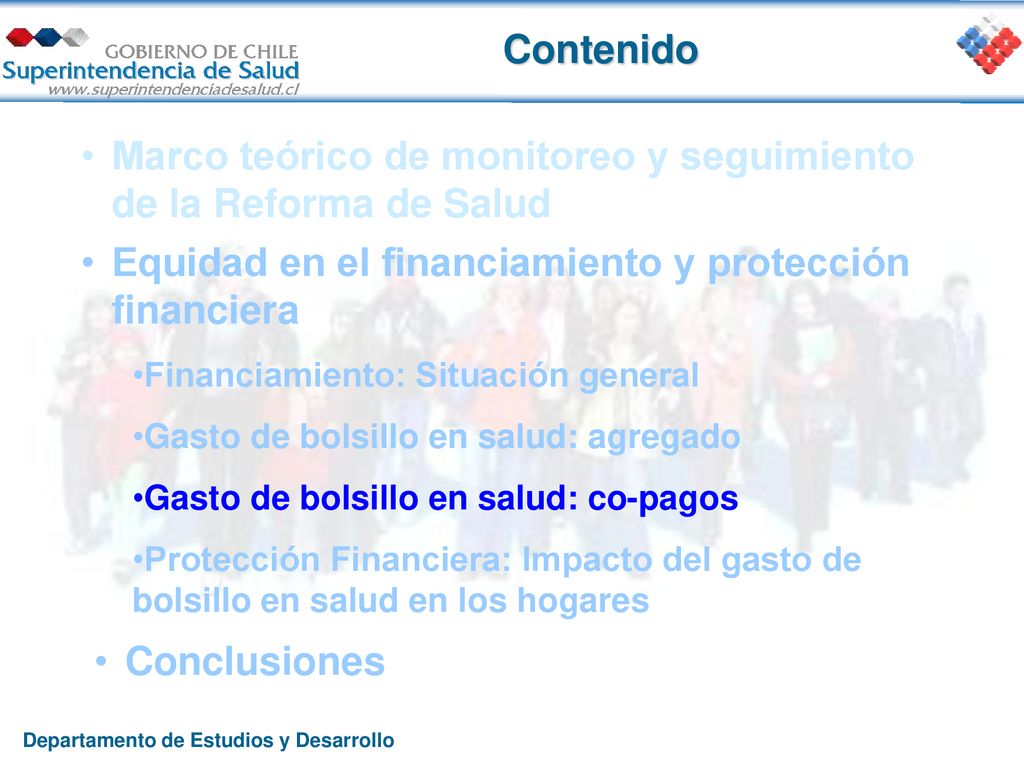 GOBIERNO DE CHILE
Superintendencia de Salud
www.superintendenciadesalud.cl

Contenido

• Marco teórico de monitoreo y seguimiento de la Reforma de Salud

• Equidad en el financiamiento y protección financiera

•Financiamiento: Situación general

•Gasto de bolsillo en salud: agregado

•Gasto de bolsillo en salud: co-pagos

•Protección Financiera: Impacto del gasto de bolsillo en salud en los hogares

• Conclusiones

Departamento de Estudios y Desarrollo